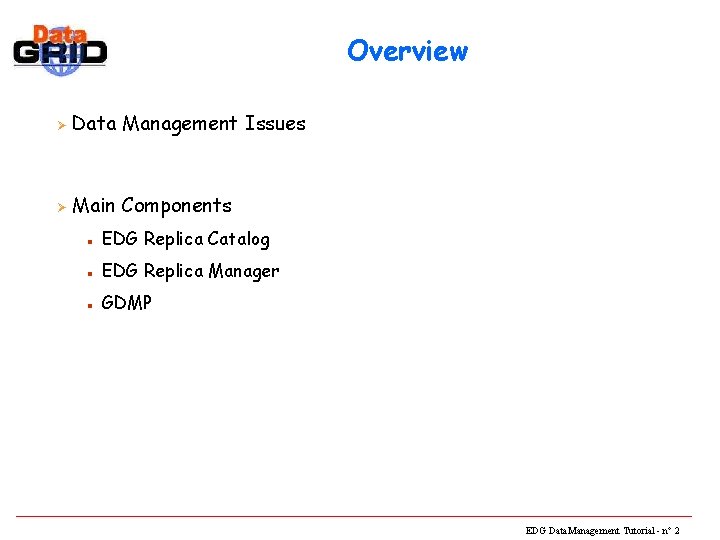 Data GRID

Overview

Data Management Issues

Main Components

EDG Replica Catalog

EDG Replica Manager

GDMP

EDG Data Management Tutorial - n° 2